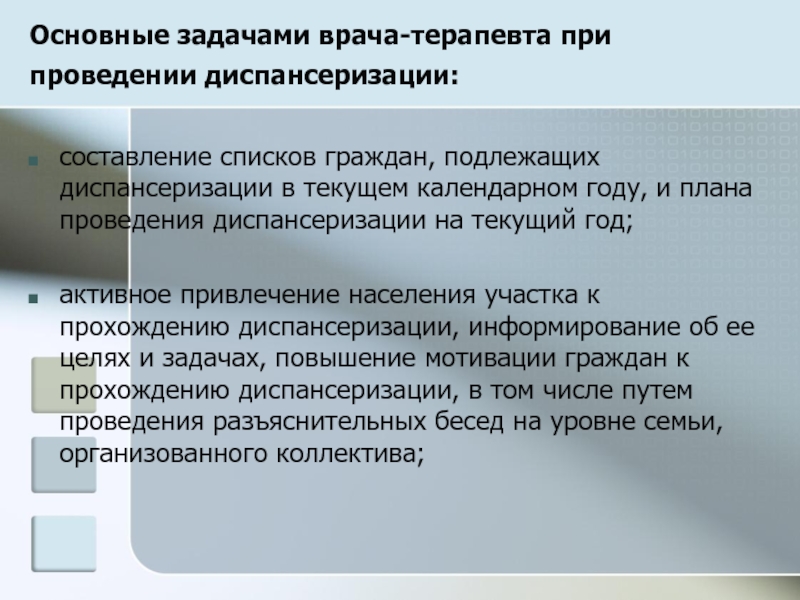 Основные задачами врача-терапевта при проведении диспансеризации:

составление списков граждан, подлежащих диспансеризации в текущем календарном году, и плана проведения диспансеризации на текущий год;

активное привлечение населения участка к прохождению диспансеризации, информирование об ее целях и задачах, повышение мотивации граждан к прохождению диспансеризации, в том числе путем проведения разъяснительных бесед на уровне семьи, организованного коллектива;